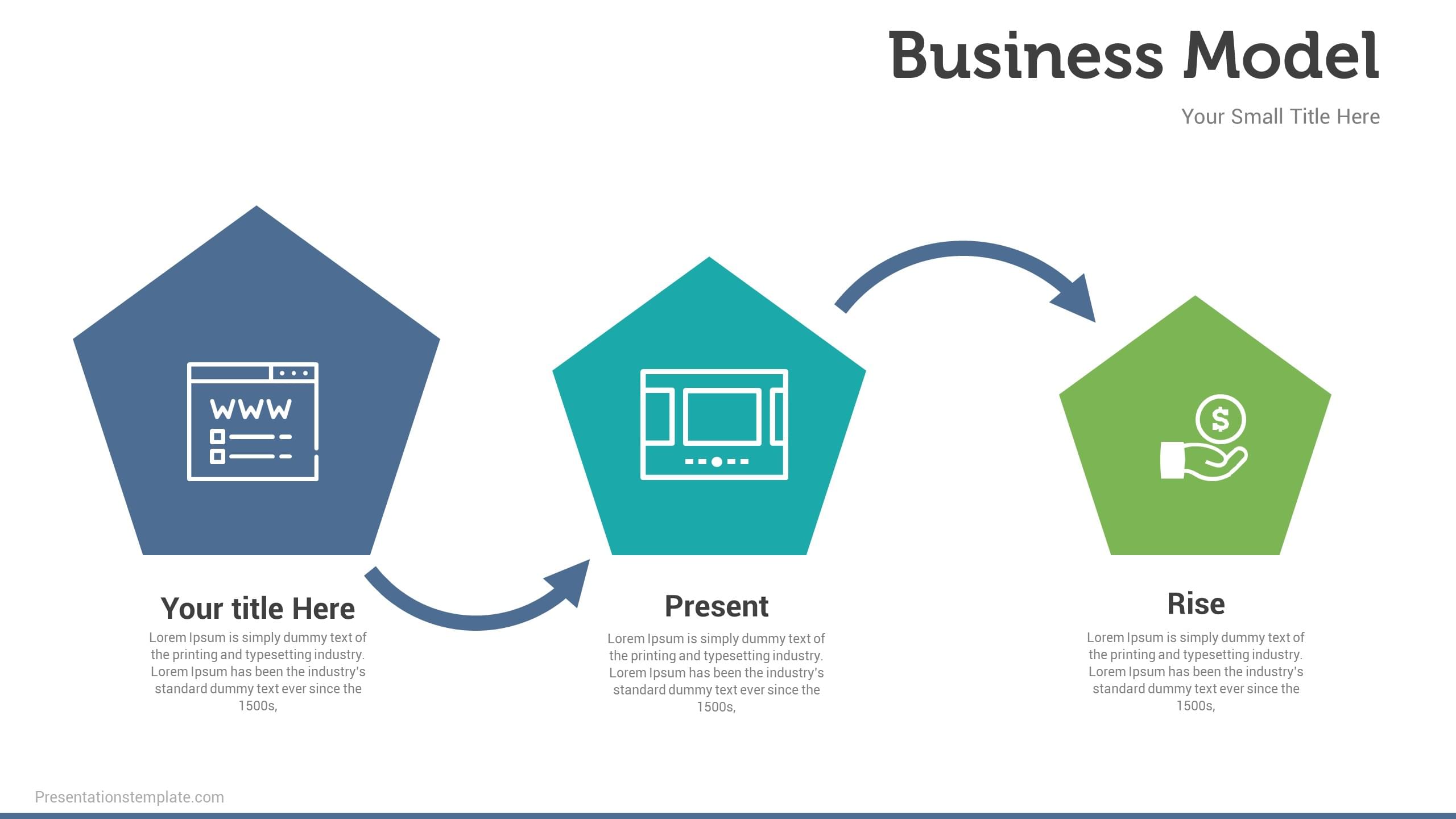 Business Model

Your Small Title Here

WWW

$

Your title Here

Lorem Ipsum is simply dummy text of the printing and typesetting industry. Lorem Ipsum has been the industry's standard dummy text ever since the 1500s,

Present

Lorem Ipsum is simply dummy text of the printing and typesetting industry. Lorem Ipsum has been the industry's standard dummy text ever since the 1500s,

Rise

Lorem Ipsum is simply dummy text of the printing and typesetting industry. Lorem Ipsum has been the industry's standard dummy text ever since the 1500s,

Presentationstemplate.com